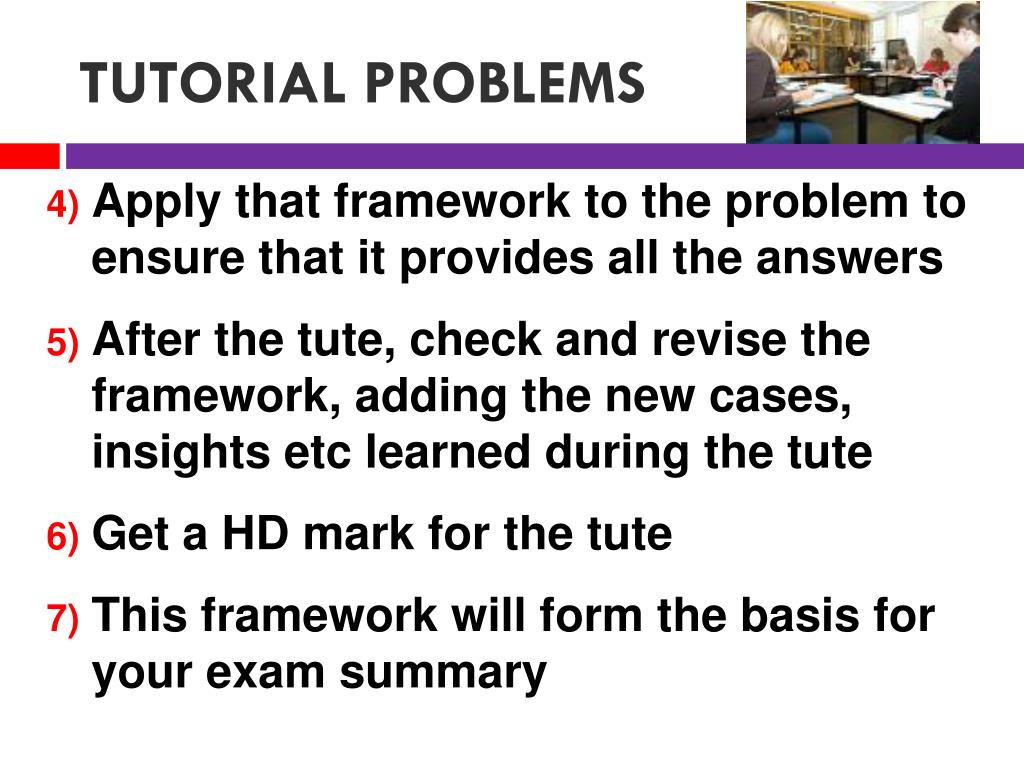 TUTORIAL PROBLEMS

4) Apply that framework to the problem to ensure that it provides all the answers

5) After the tute, check and revise the framework, adding the new cases, insights etc learned during the tute

6) Get a HD mark for the tute

7) This framework will form the basis for your exam summary